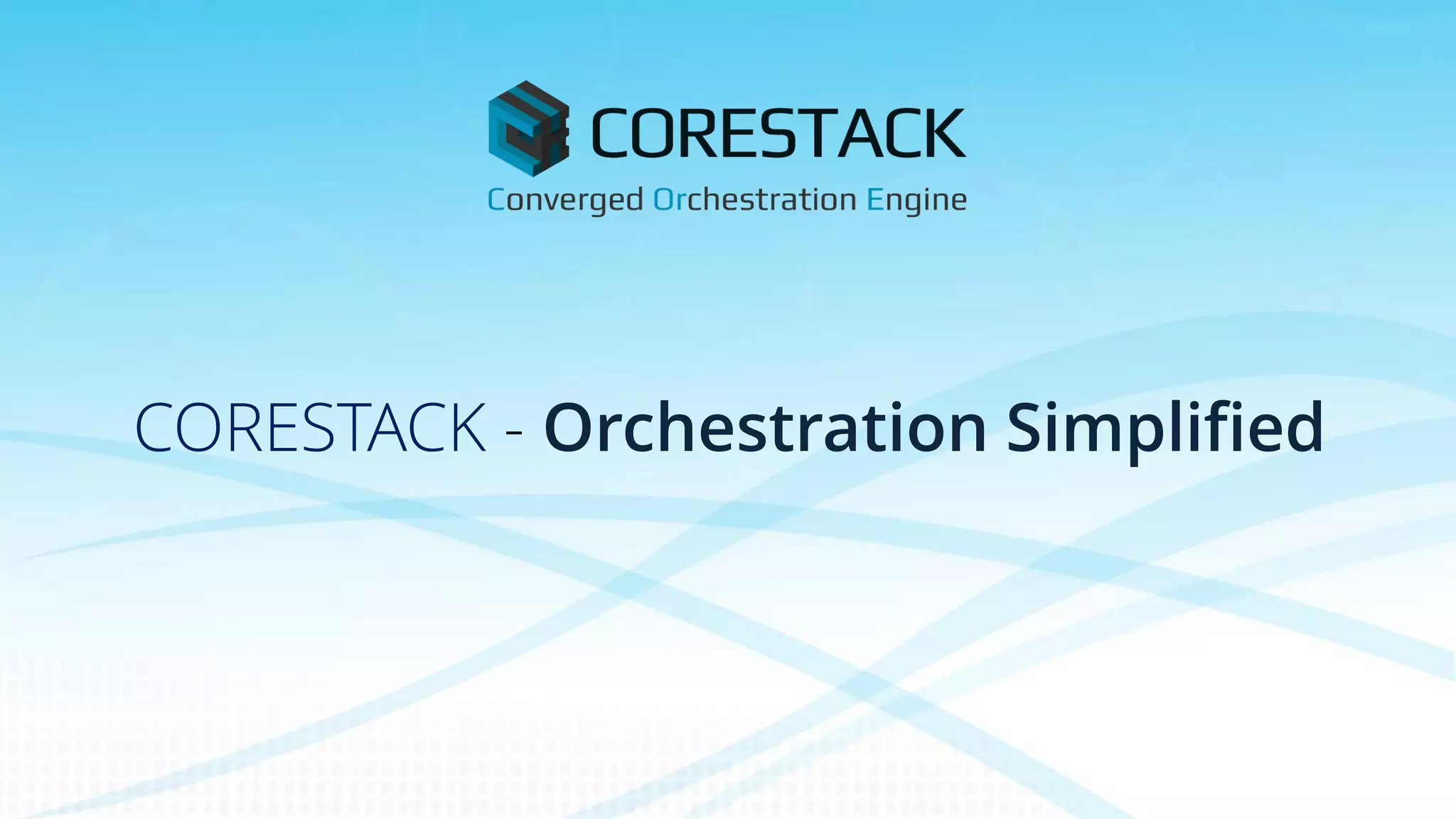 CORESTACK
Converged Orchestration Engine

CORESTACK - Orchestration Simplified